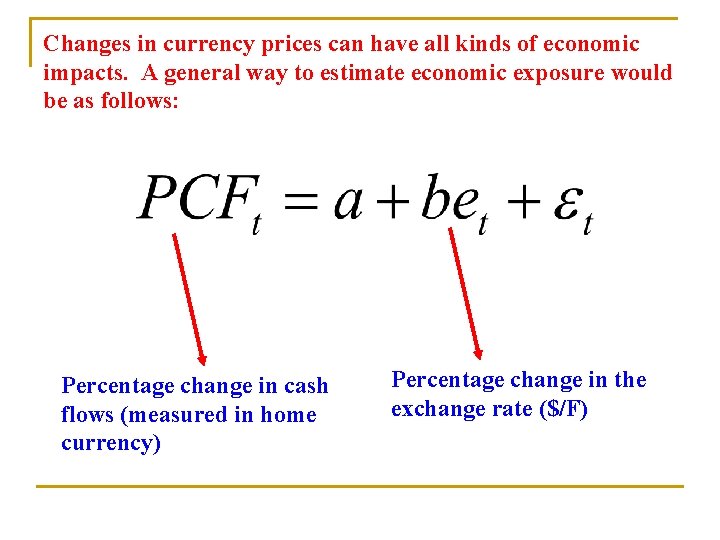 Changes in currency prices can have all kinds of economic impacts. A general way to estimate economic exposure would be as follows:

$PCF_t = a + be_t + \varepsilon_t$

Percentage change in cash flows (measured in home currency)

Percentage change in the exchange rate ($/F)